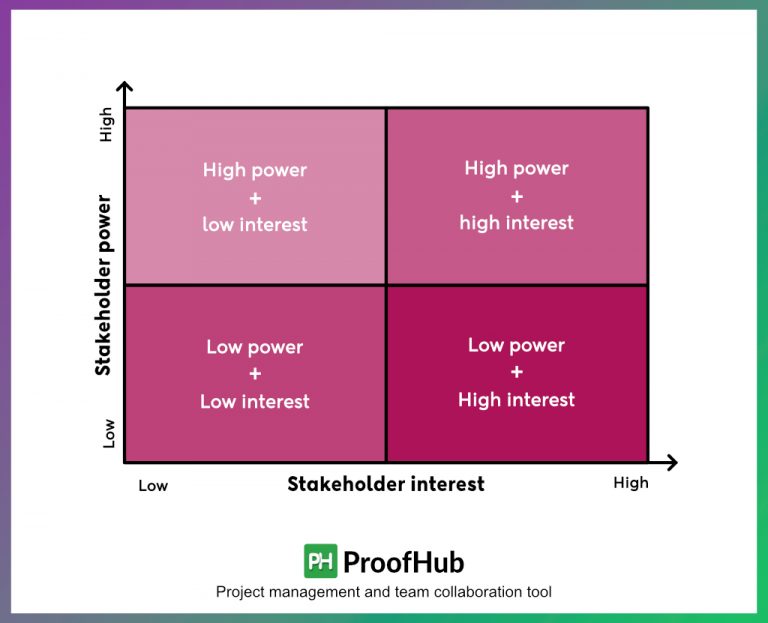 High

Stakeholder power

Low

High power
+
low interest

High power
+
high interest

Low power
+
Low interest

Low power
+
High interest

Low

Stakeholder interest

High

PH ProofHub

Project management and team collaboration tool